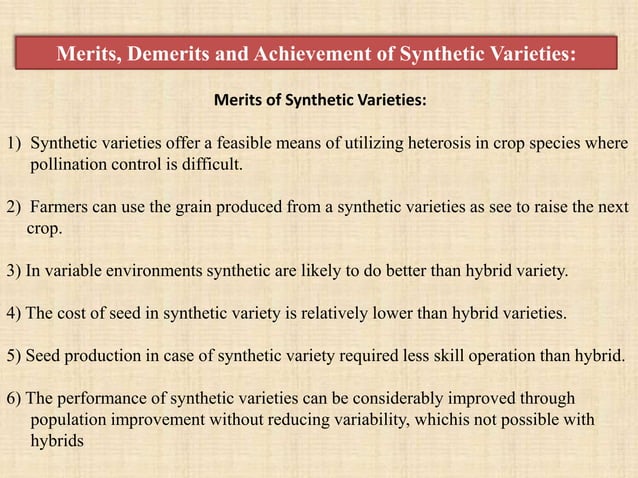 Merits, Demerits and Achievement of Synthetic Varieties:

Merits of Synthetic Varieties:

1) Synthetic varieties offer a feasible means of utilizing heterosis in crop species where pollination control is difficult.

2) Farmers can use the grain produced from a synthetic varieties as see to raise the next crop.

3) In variable environments synthetic are likely to do better than hybrid variety.

4) The cost of seed in synthetic variety is relatively lower than hybrid varieties.

5) Seed production in case of synthetic variety required less skill operation than hybrid.

6) The performance of synthetic varieties can be considerably improved through population improvement without reducing variability, whichis not possible with hybrids